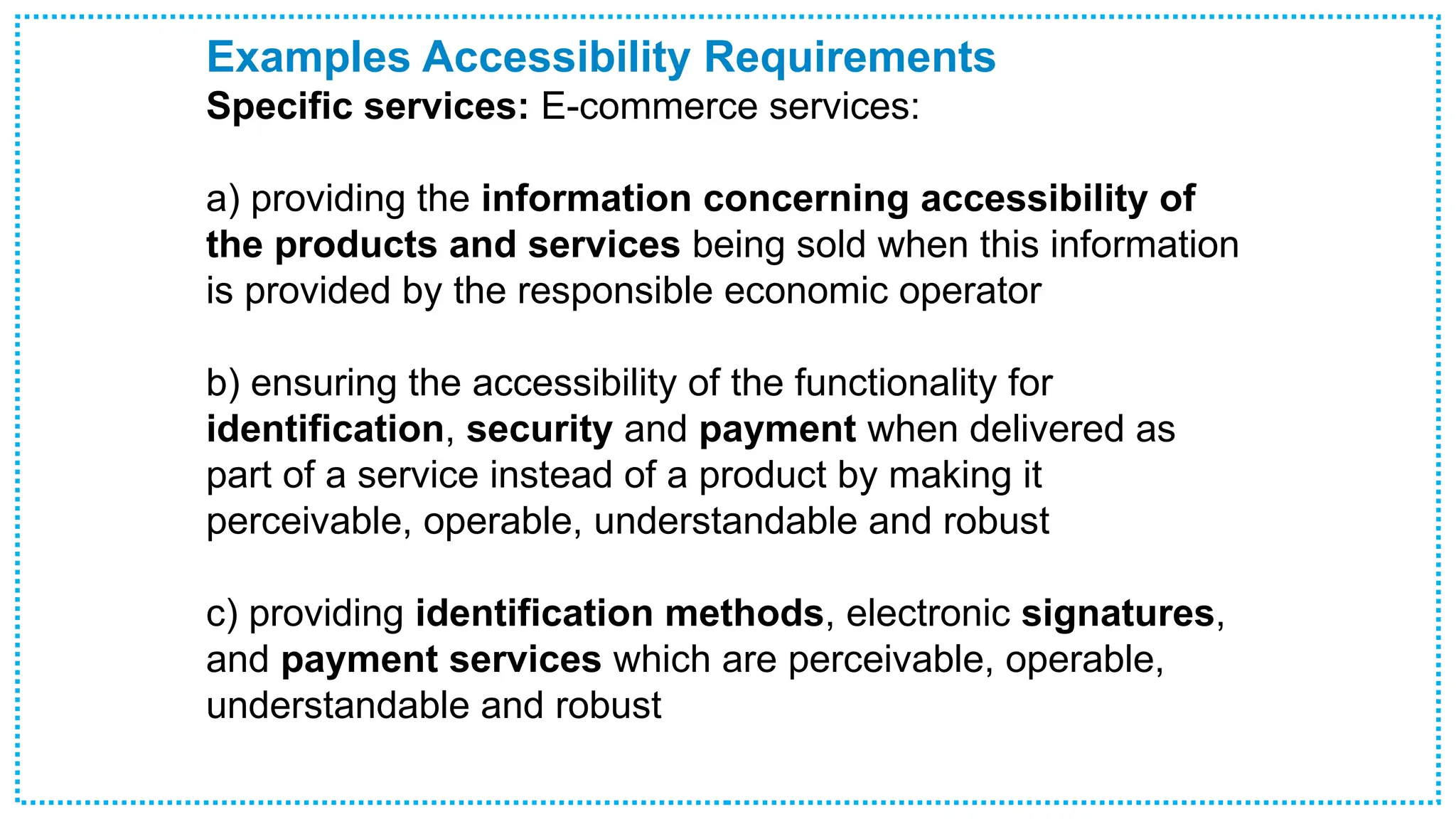 Examples Accessibility Requirements
Specific services: E-commerce services:

a) providing the information concerning accessibility of the products and services being sold when this information is provided by the responsible economic operator

b) ensuring the accessibility of the functionality for identification, security and payment when delivered as part of a service instead of a product by making it perceivable, operable, understandable and robust

c) providing identification methods, electronic signatures, and payment services which are perceivable, operable, understandable and robust